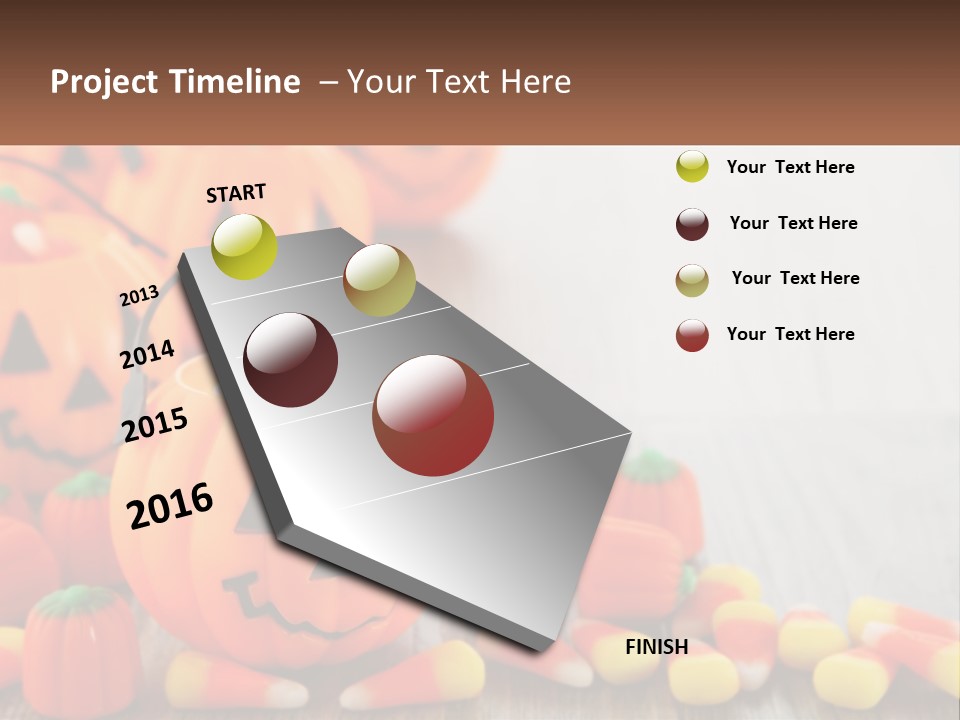 Project Timeline – Your Text Here

START

2013

2014

2015

2016

FINISH

Your Text Here

Your Text Here

Your Text Here

Your Text Here